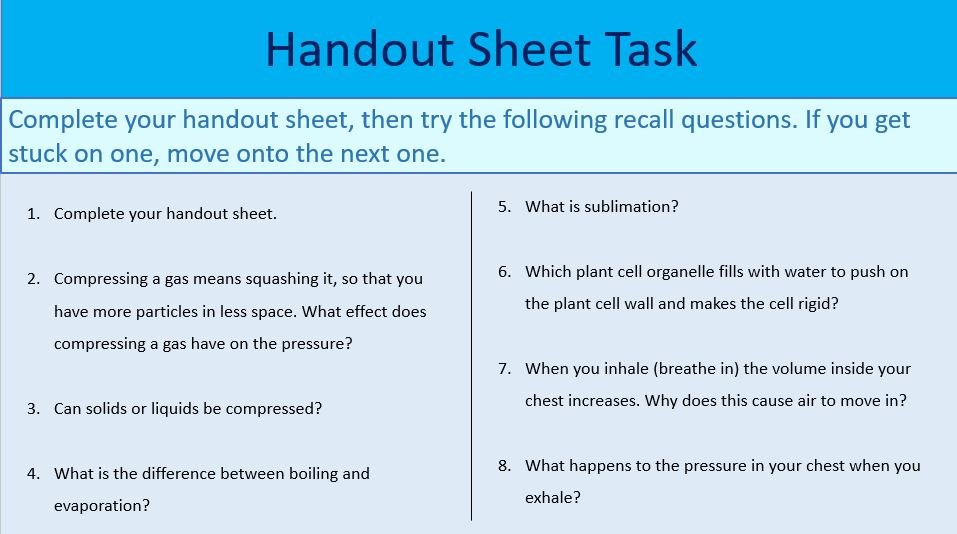 Handout Sheet Task

Complete your handout sheet, then try the following recall questions. If you get stuck on one, move onto the next one.

1. Complete your handout sheet.

2. Compressing a gas means squashing it, so that you have more particles in less space. What effect does compressing a gas have on the pressure?

3. Can solids or liquids be compressed?

4. What is the difference between boiling and evaporation?

5. What is sublimation?

6. Which plant cell organelle fills with water to push on the plant cell wall and makes the cell rigid?

7. When you inhale (breathe in) the volume inside your chest increases. Why does this cause air to move in?

8. What happens to the pressure in your chest when you exhale?